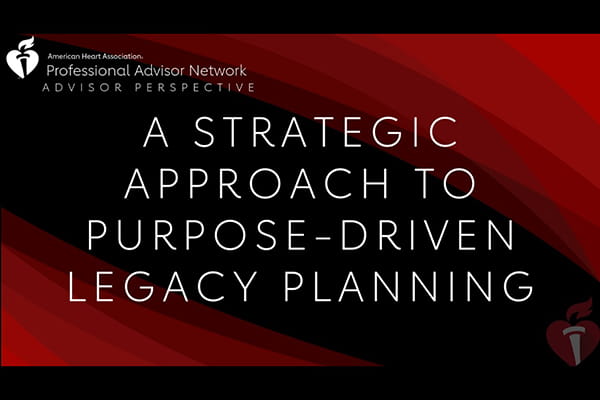 American Heart Association.
Professional Advisor Network
ADVISOR PERSPECTIVE

A STRATEGIC APPROACH TO PURPOSE-DRIVEN LEGACY PLANNING